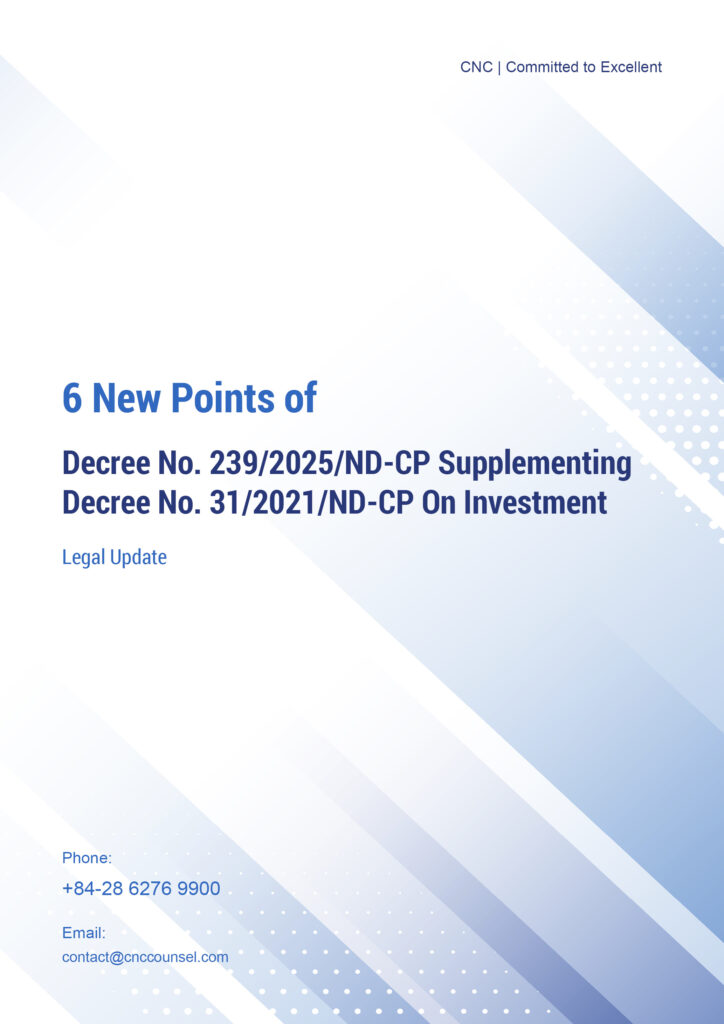 CNC | Committed to Excellent

6 New Points of

Decree No. 239/2025/ND-CP Supplementing Decree No. 31/2021/ND-CP On Investment

Legal Update

Phone:

+84-28 6276 9900

Email:

contact@cnccounsel.com